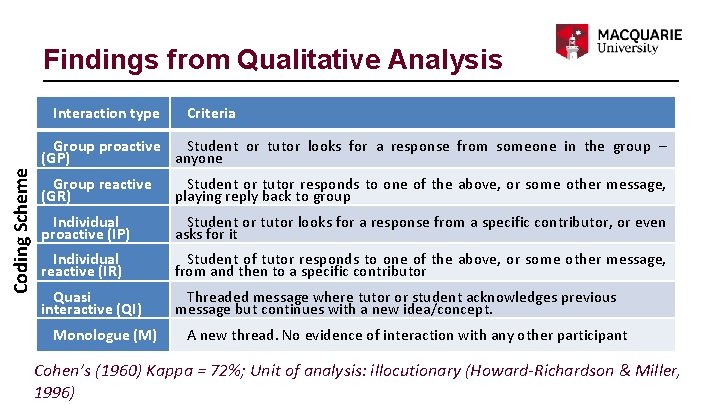 MACQUARIE
University

Findings from Qualitative Analysis

Coding Scheme

| Interaction type | Criteria |
|---|---|
| Group proactive (GP) | Student or tutor looks for a response from someone in the group – anyone |
| Group reactive (GR) | Student or tutor responds to one of the above, or some other message, playing reply back to group |
| Individual proactive (IP) | Student or tutor looks for a response from a specific contributor, or even asks for it |
| Individual reactive (IR) | Student of tutor responds to one of the above, or some other message, from and then to a specific contributor |
| Quasi interactive (QI) | Threaded message where tutor or student acknowledges previous message but continues with a new idea/concept. |
| Monologue (M) | A new thread. No evidence of interaction with any other participant |

Cohen's (1960) Kappa = 72%; Unit of analysis: illocutionary (Howard-Richardson & Miller, 1996)